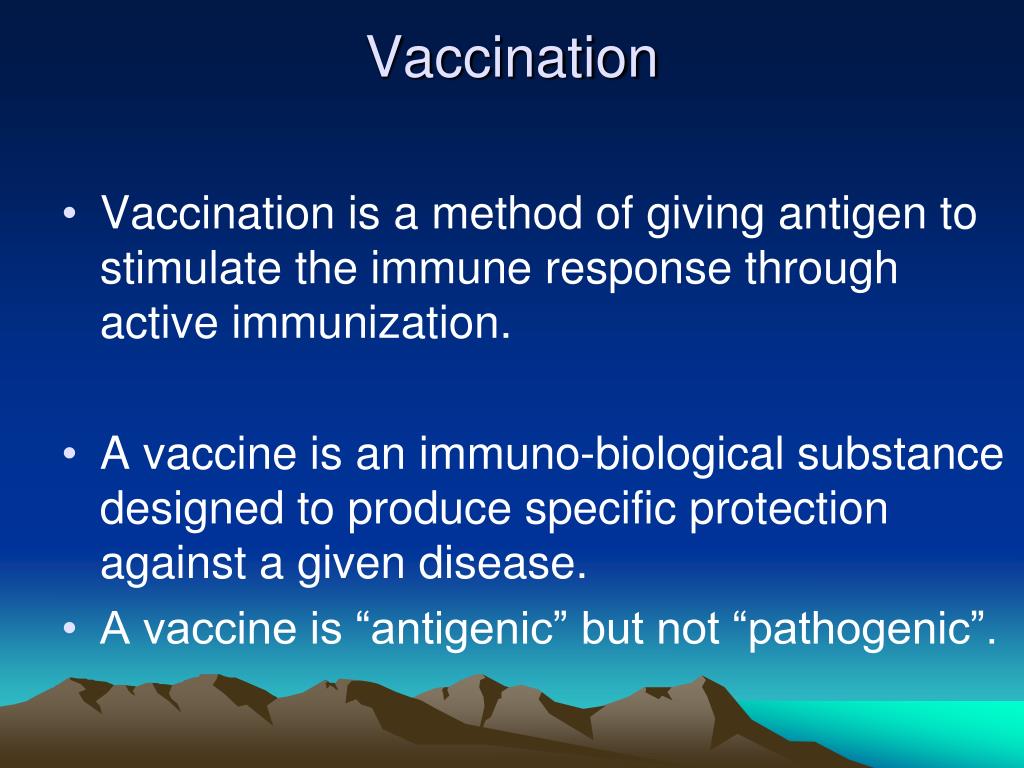 Vaccination

• Vaccination is a method of giving antigen to stimulate the immune response through active immunization.

• A vaccine is an immuno-biological substance designed to produce specific protection against a given disease.
• A vaccine is “antigenic” but not “pathogenic”.